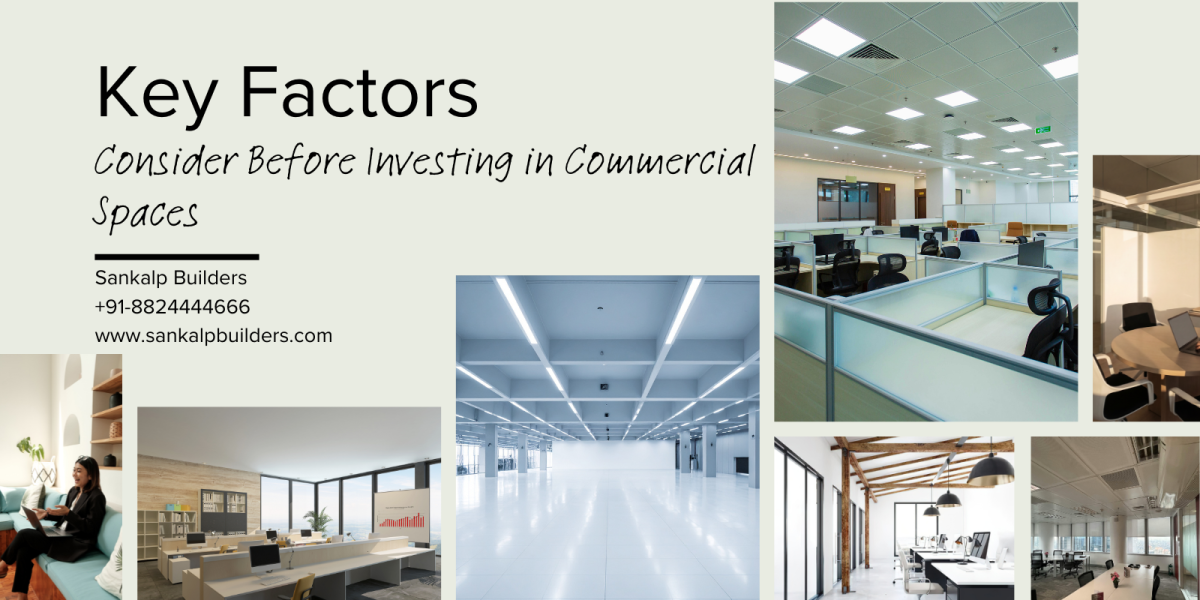 Key Factors

Consider Before Investing in Commercial Spaces

Sankalp Builders
+91-8824444666
www.sankalpbuilders.com